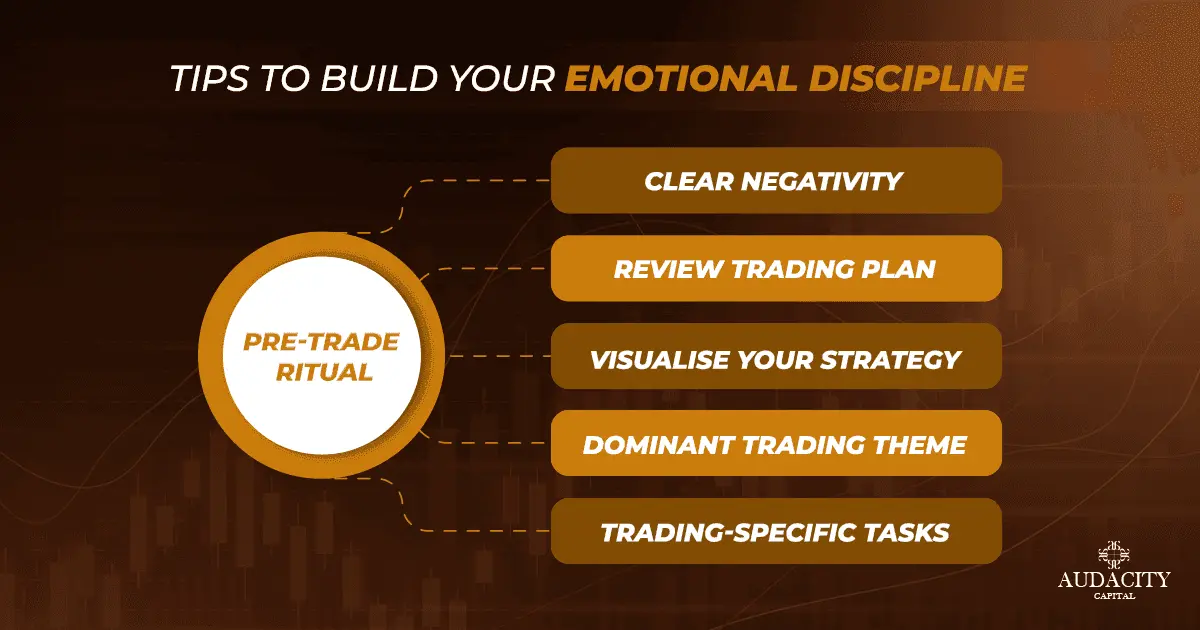 TIPS TO BUILD YOUR EMOTIONAL DISCIPLINE

PRE-TRADE RITUAL

CLEAR NEGATIVITY

REVIEW TRADING PLAN

VISUALISE YOUR STRATEGY

DOMINANT TRADING THEME

TRADING-SPECIFIC TASKS

AUDACITY CAPITAL